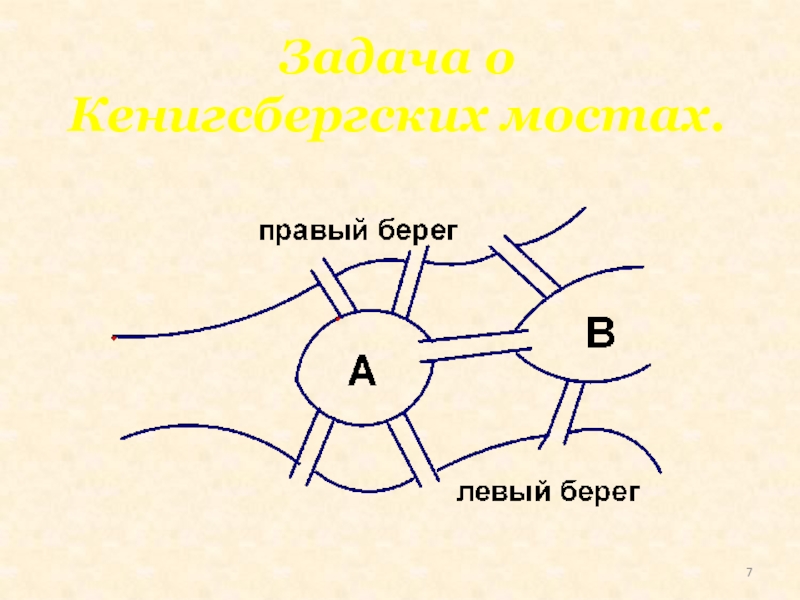 Задача о Кенигсбергских мостах.

правый берег

A

B

левый берег

7